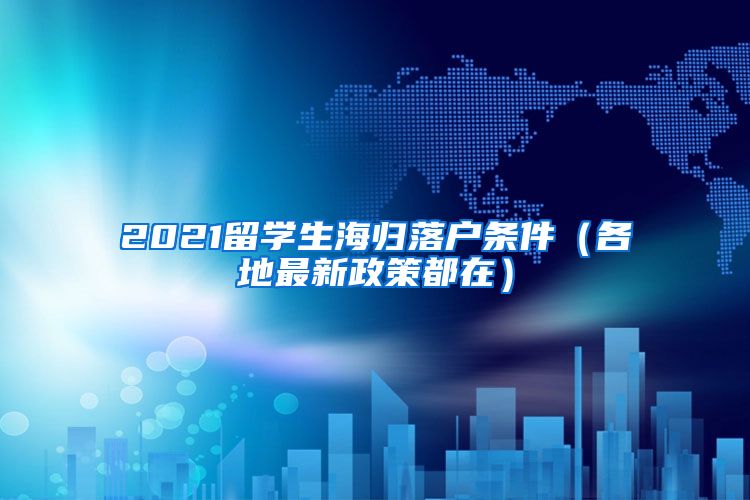 2021留学生海归落户条件（各地最新政策都在）